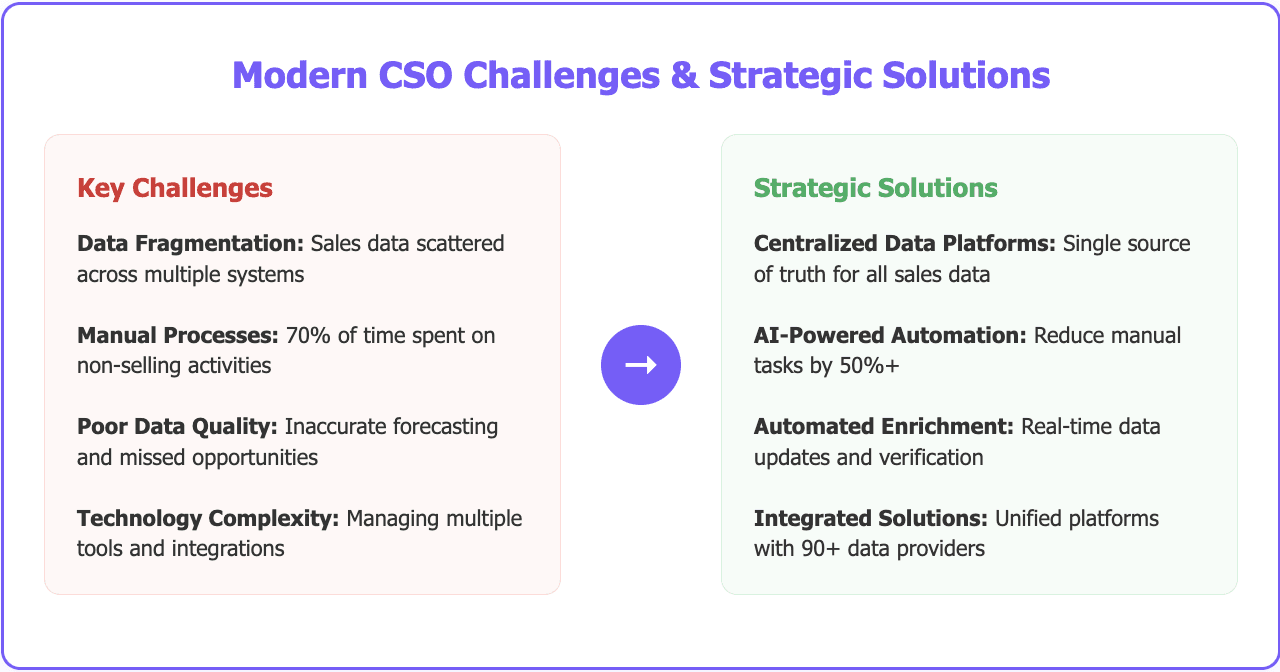 Modern CSO Challenges & Strategic Solutions

Key Challenges

Data Fragmentation: Sales data scattered across multiple systems

Manual Processes: 70% of time spent on non-selling activities

Poor Data Quality: Inaccurate forecasting and missed opportunities

Technology Complexity: Managing multiple tools and integrations

→

Strategic Solutions

Centralized Data Platforms: Single source of truth for all sales data

AI-Powered Automation: Reduce manual tasks by 50%+

Automated Enrichment: Real-time data updates and verification

Integrated Solutions: Unified platforms with 90+ data providers